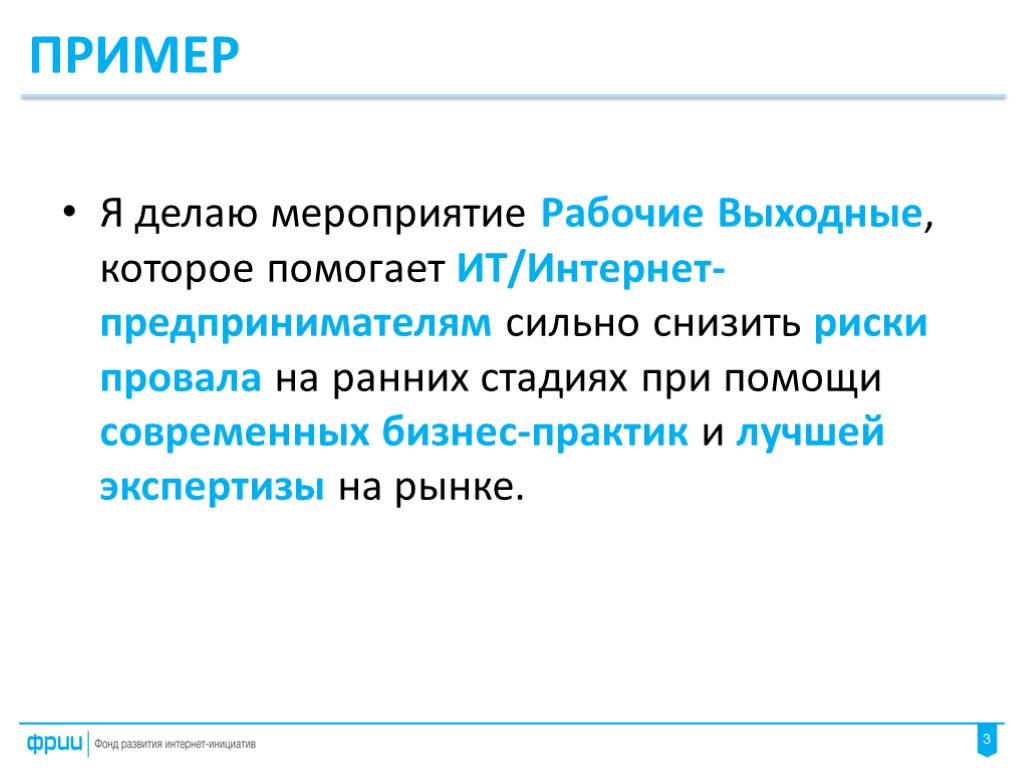 ПРИМЕР

• Я делаю мероприятие Рабочие Выходные, которое помогает ИТ/Интернет-предпринимателям сильно снизить риски провала на ранних стадиях при помощи современных бизнес-практик и лучшей экспертизы на рынке.

фрии | Фонд развития интернет-инициатив

3